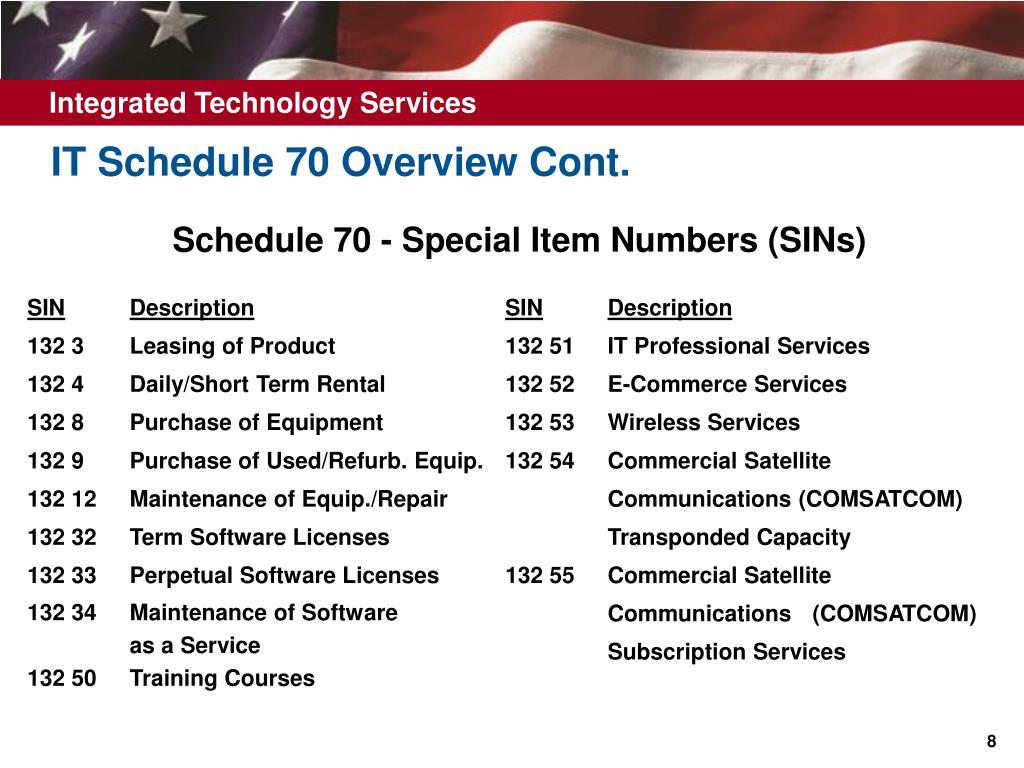 Integrated Technology Services

IT Schedule 70 Overview Cont.

Schedule 70 - Special Item Numbers (SINs)

| SIN | Description |
|---|---|
| 132 3 | Leasing of Product |
| 132 4 | Daily/Short Term Rental |
| 132 8 | Purchase of Equipment |
| 132 9 | Purchase of Used/Refurb. Equip. |
| 132 12 | Maintenance of Equip./Repair |
| 132 32 | Term Software Licenses |
| 132 33 | Perpetual Software Licenses |
| 132 34 | Maintenance of Software as a Service |
| 132 50 | Training Courses |

| SIN | Description |
|---|---|
| 132 51 | IT Professional Services |
| 132 52 | E-Commerce Services |
| 132 53 | Wireless Services |
| 132 54 | Commercial Satellite Communications (COMSATCOM) Transponded Capacity |
| 132 55 | Commercial Satellite Communications (COMSATCOM) Subscription Services |

8